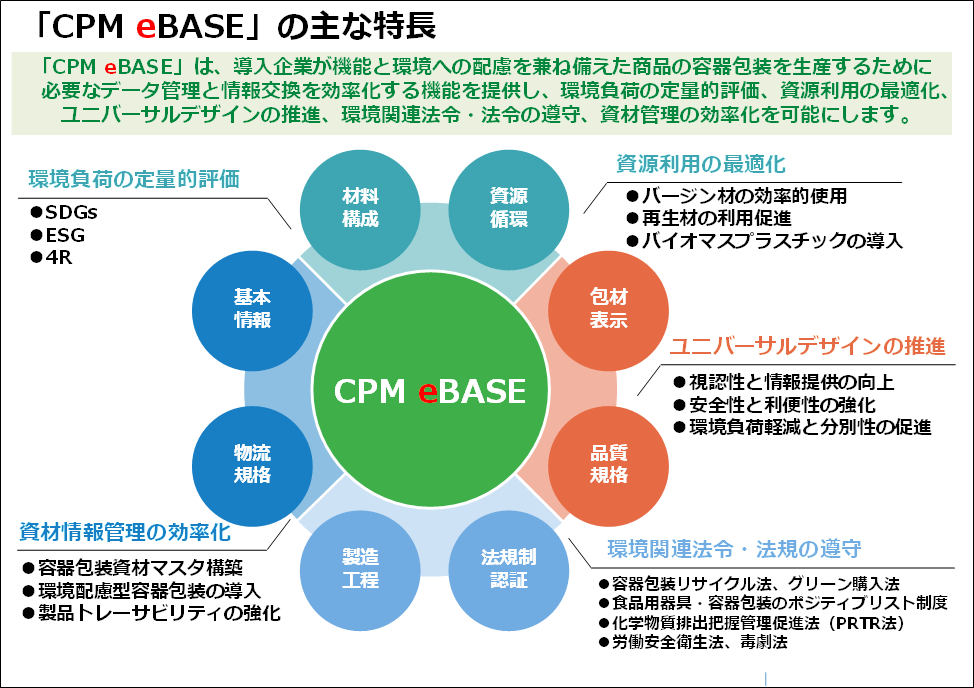 「CPM eBASE」の主な特長

「CPM eBASE」は、導入企業が機能と環境への配慮を兼ね備えた商品の容器包装を生産するために必要なデータ管理と情報交換を効率化する機能を提供し、環境負荷の定量的評価、資源利用の最適化、ユニバーサルデザインの推進、環境関連法令・法令の遵守、資材管理の効率化を可能にします。

環境負荷の定量的評価
●SDGs
●ESG
●4R

資源利用の最適化
●バージン材の効率的使用
●再生材の利用促進
●バイオマスプラスチックの導入

材料構成

資源循環

基本情報

包材表示

CPM eBASE

ユニバーサルデザインの推進
●視認性と情報提供の向上
●安全性と利便性の強化
●環境負荷軽減と分別性の促進

物流規格

品質規格

資材情報管理の効率化
●容器包装資材マスタ構築
●環境配慮型容器包装の導入
●製品トレーサビリティの強化

製造工程

法規制認証

環境関連法令・法規の遵守
●容器包装リサイクル法、グリーン購入法
●食品用器具・容器包装のポジティブリスト制度
●化学物質排出把握管理促進法（PRTR法）
●労働安全衛生法、毒劇法